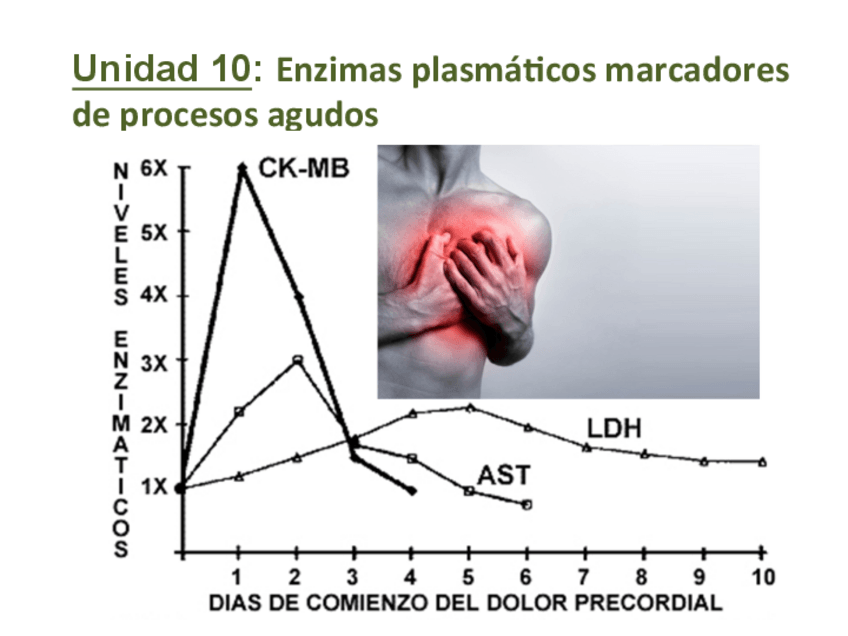 Unidad 10: Enzimas plasmáticos marcadores de procesos agudos

NIVELES ENZIMATICOS

6X
5X
4X
3X
2X
1X

CK-MB

LDH

AST

1 2 3 4 5 6 7 8 9 10

DIAS DE COMIENZO DEL DOLOR PRECORDIAL